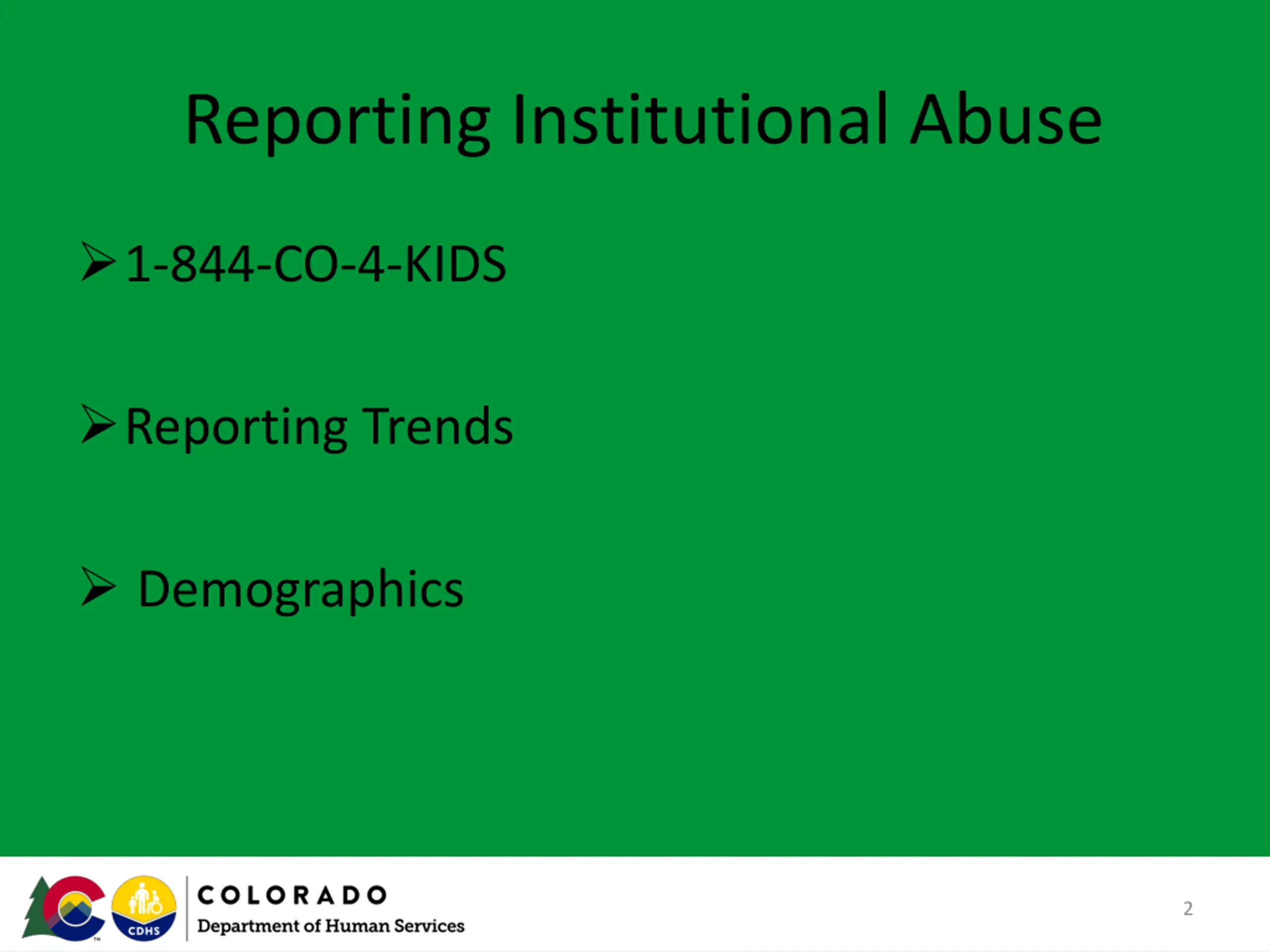 Reporting Institutional Abuse

➢ 1-844-CO-4-KIDS

➢ Reporting Trends

➢ Demographics

CDHS

COLORADO
Department of Human Services

2